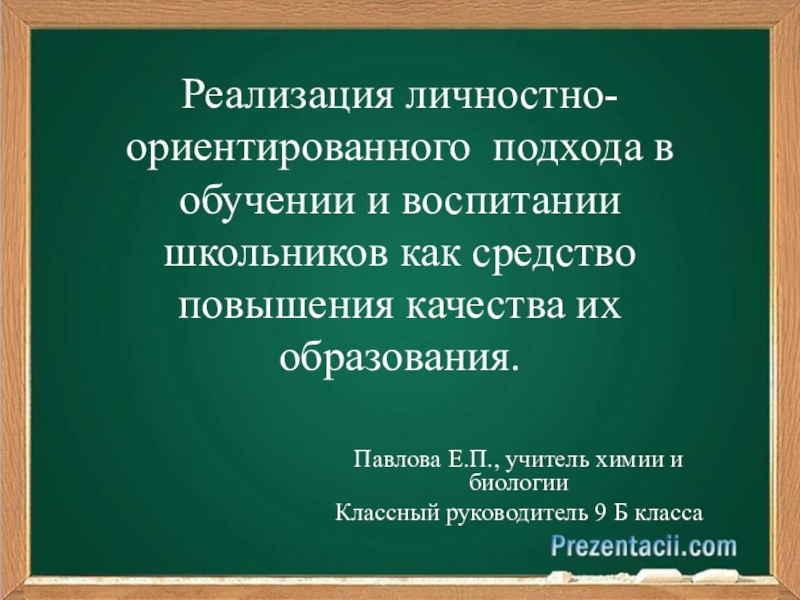 Реализация личностно-ориентированного подхода в обучении и воспитании школьников как средство повышения качества их образования.

Павлова Е.П., учитель химии и биологии

Классный руководитель 9 Б класса

Prezentacii.com